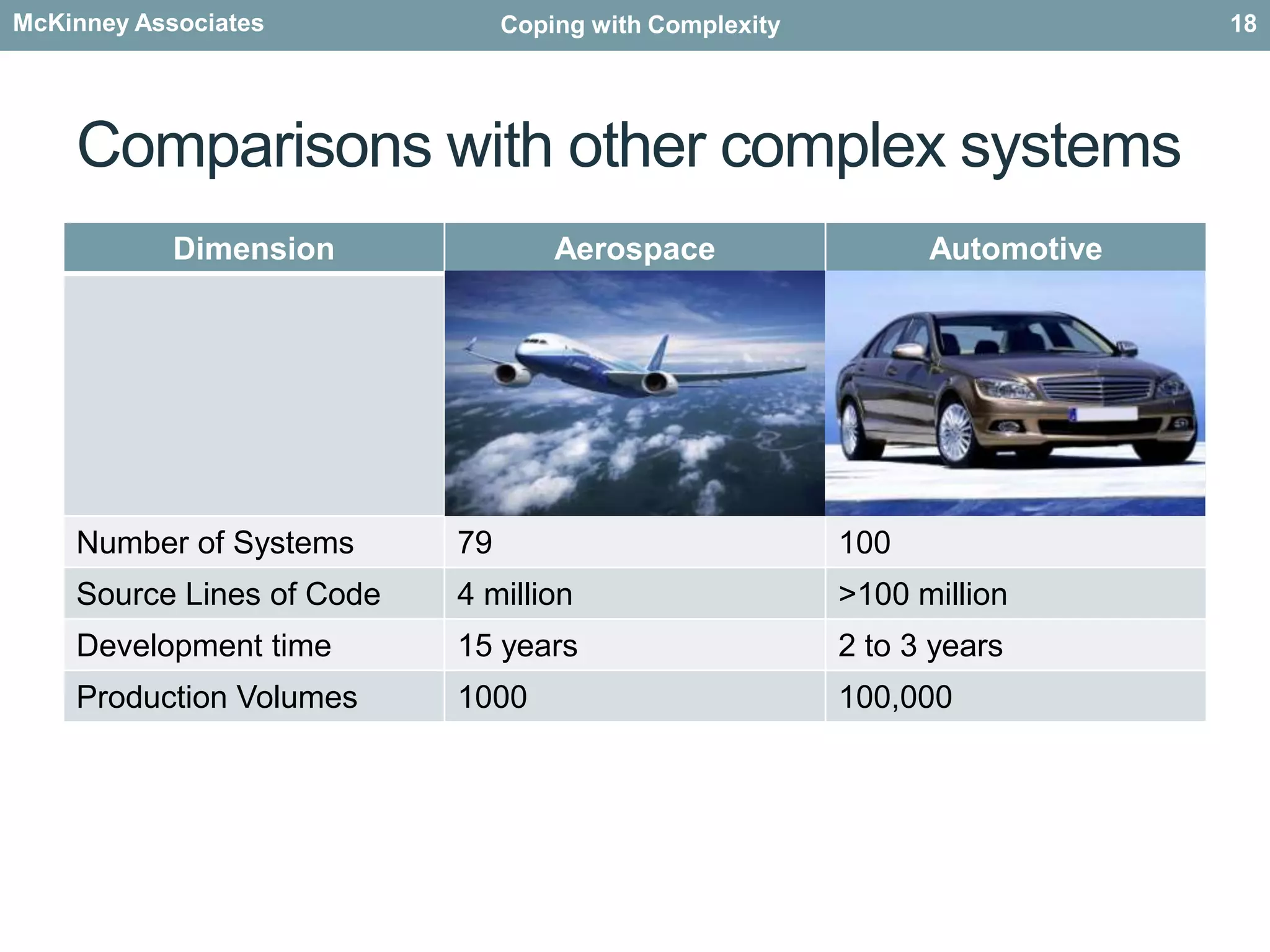 McKinney Associates Coping with Complexity 18

Comparisons with other complex systems

| Dimension | Aerospace | Automotive |
|---|---|---|
| | | |
| Number of Systems | 79 | 100 |
| Source Lines of Code | 4 million | >100 million |
| Development time | 15 years | 2 to 3 years |
| Production Volumes | 1000 | 100,000 |